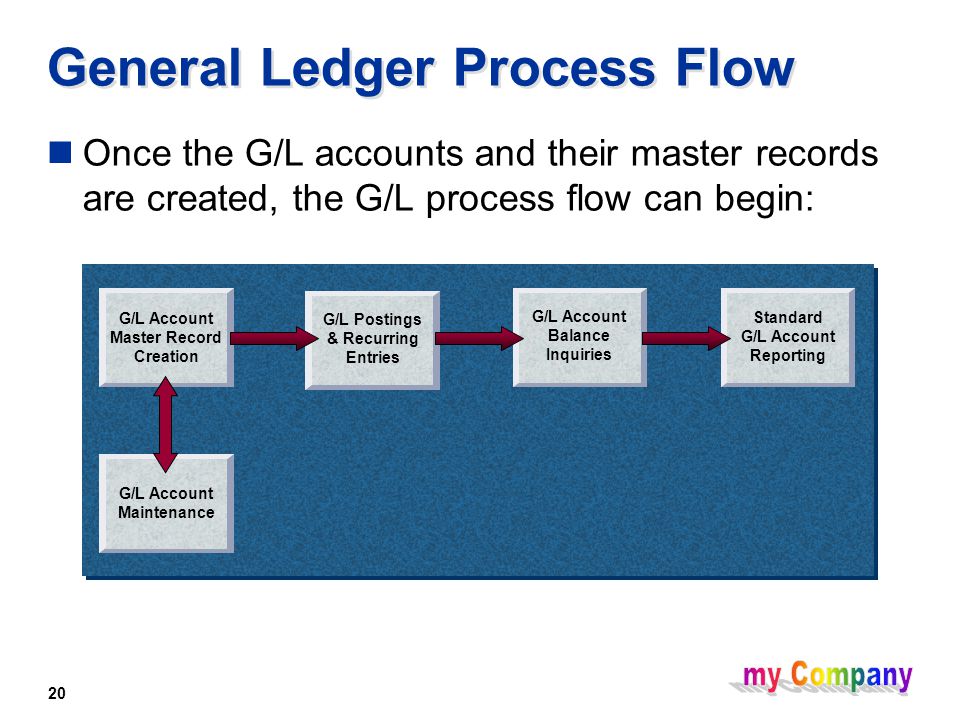 General Ledger Process Flow

Once the G/L accounts and their master records are created, the G/L process flow can begin:

G/L Account Master Record Creation

G/L Postings & Recurring Entries

G/L Account Balance Inquiries

Standard G/L Account Reporting

G/L Account Maintenance

20

my Company